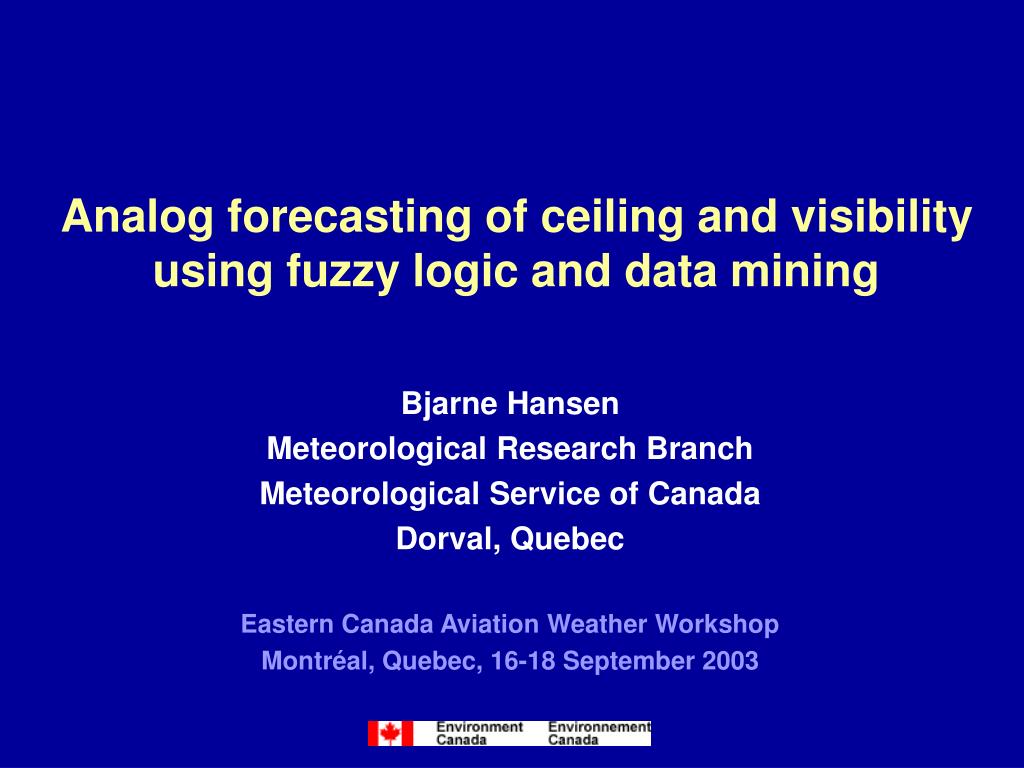 Analog forecasting of ceiling and visibility using fuzzy logic and data mining

Bjarne Hansen
Meteorological Research Branch
Meteorological Service of Canada
Dorval, Quebec

Eastern Canada Aviation Weather Workshop
Montréal, Quebec, 16-18 September 2003

Environment Canada Environnement Canada